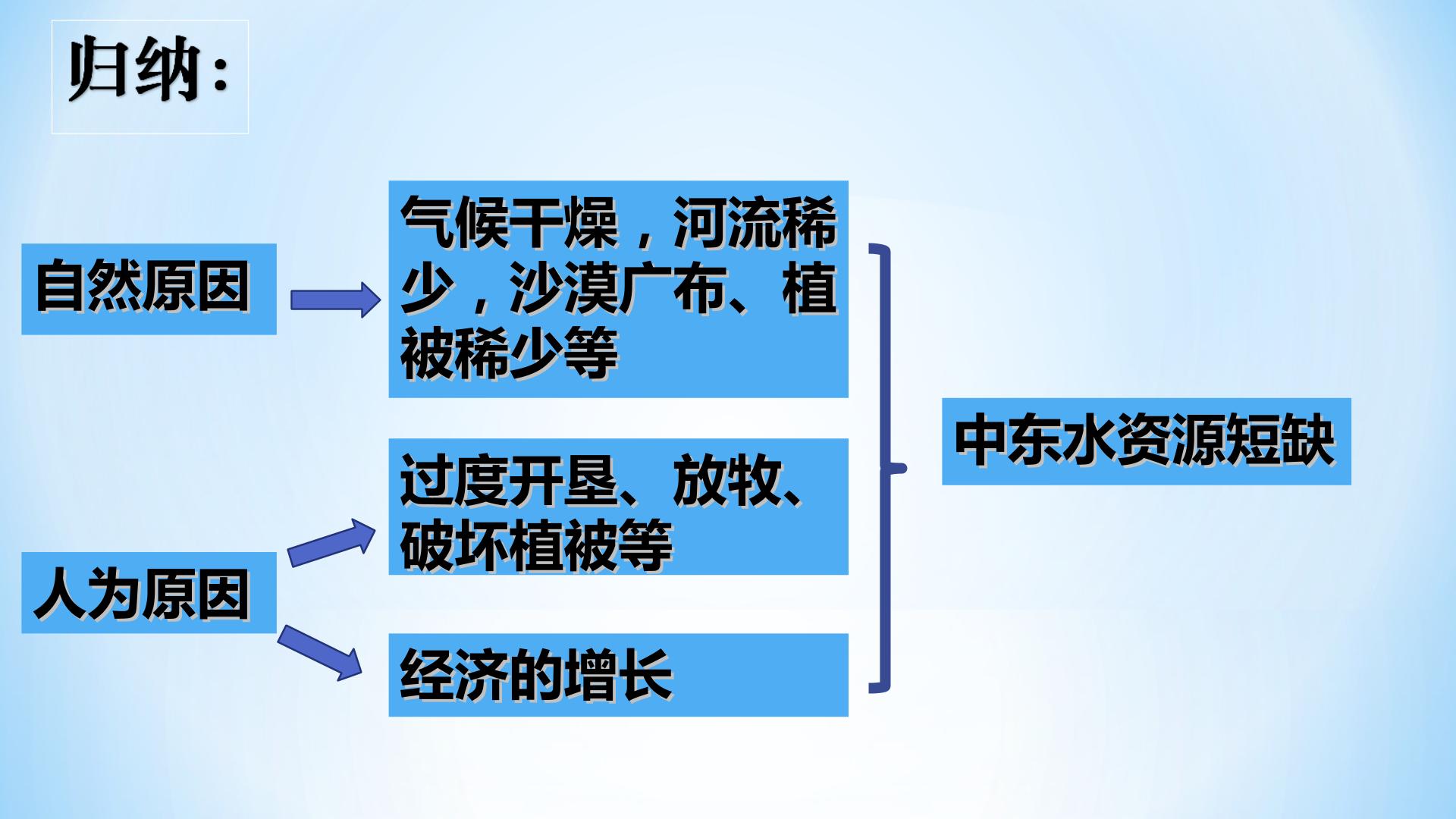 归纳：

自然原因

气候干燥，河流稀少，沙漠广布、植被稀少等

人为原因

过度开垦、放牧、破坏植被等

经济的增长

中东水资源短缺